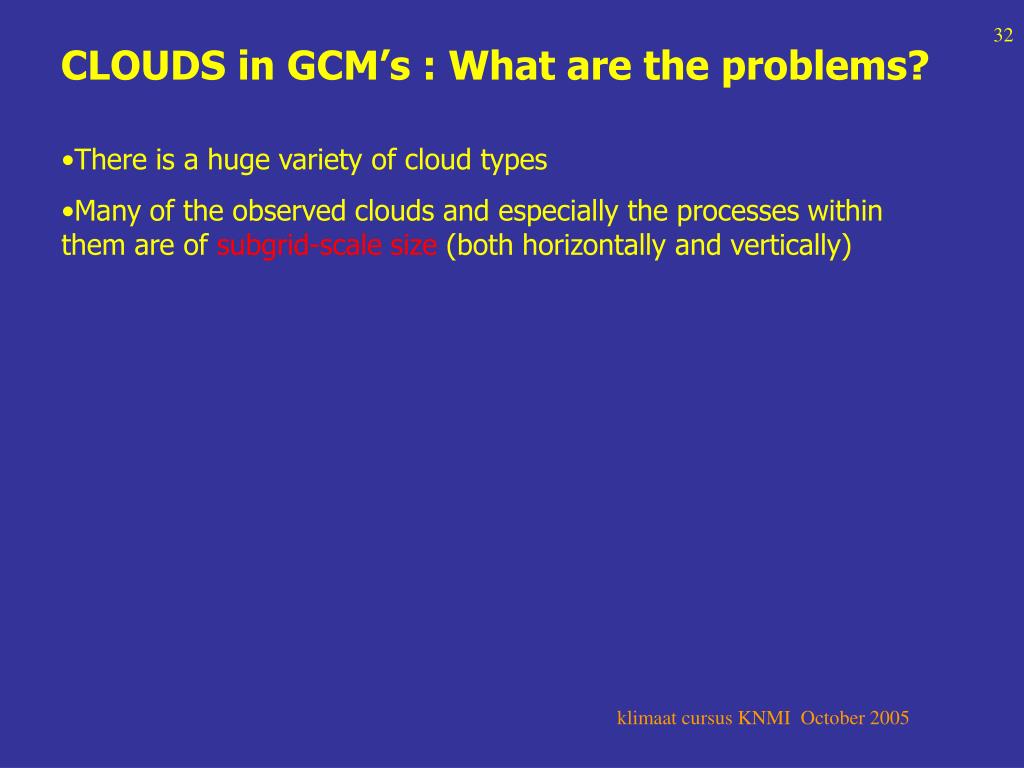 32

CLOUDS in GCM’s : What are the problems?

•There is a huge variety of cloud types

•Many of the observed clouds and especially the processes within them are of subgrid-scale size (both horizontally and vertically)

klimaat cursus KNMI October 2005